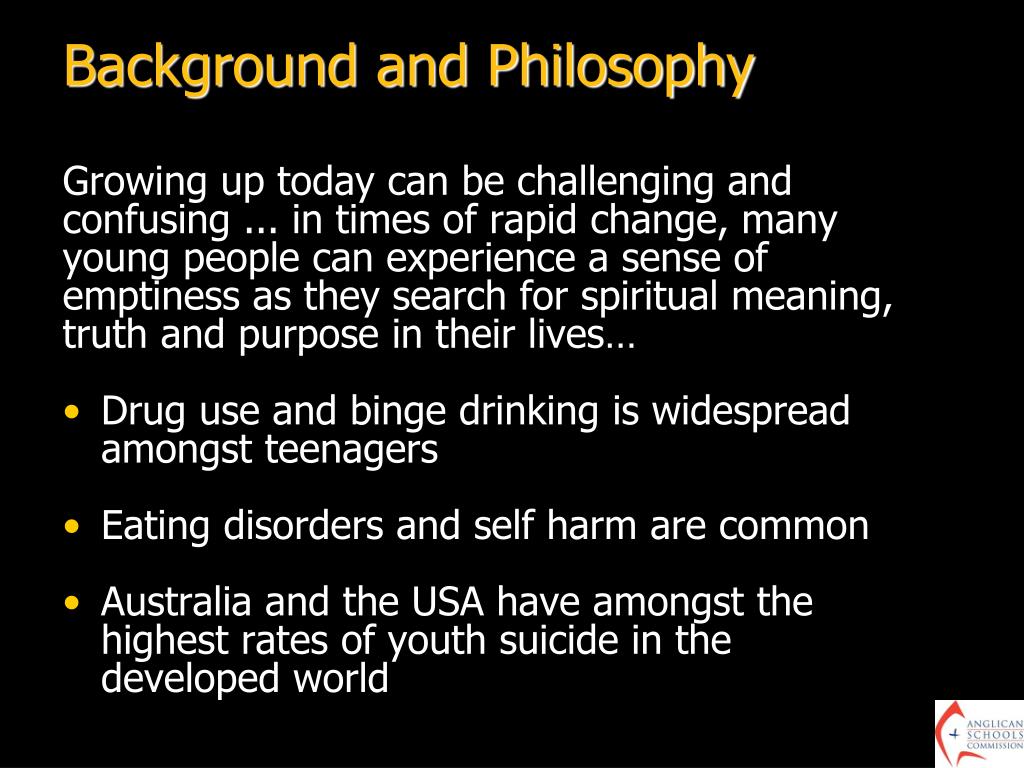 Background and Philosophy

Growing up today can be challenging and confusing ... in times of rapid change, many young people can experience a sense of emptiness as they search for spiritual meaning, truth and purpose in their lives…

• Drug use and binge drinking is widespread amongst teenagers

• Eating disorders and self harm are common

• Australia and the USA have amongst the highest rates of youth suicide in the developed world

ANGLICAN SCHOOLS COMMISSION